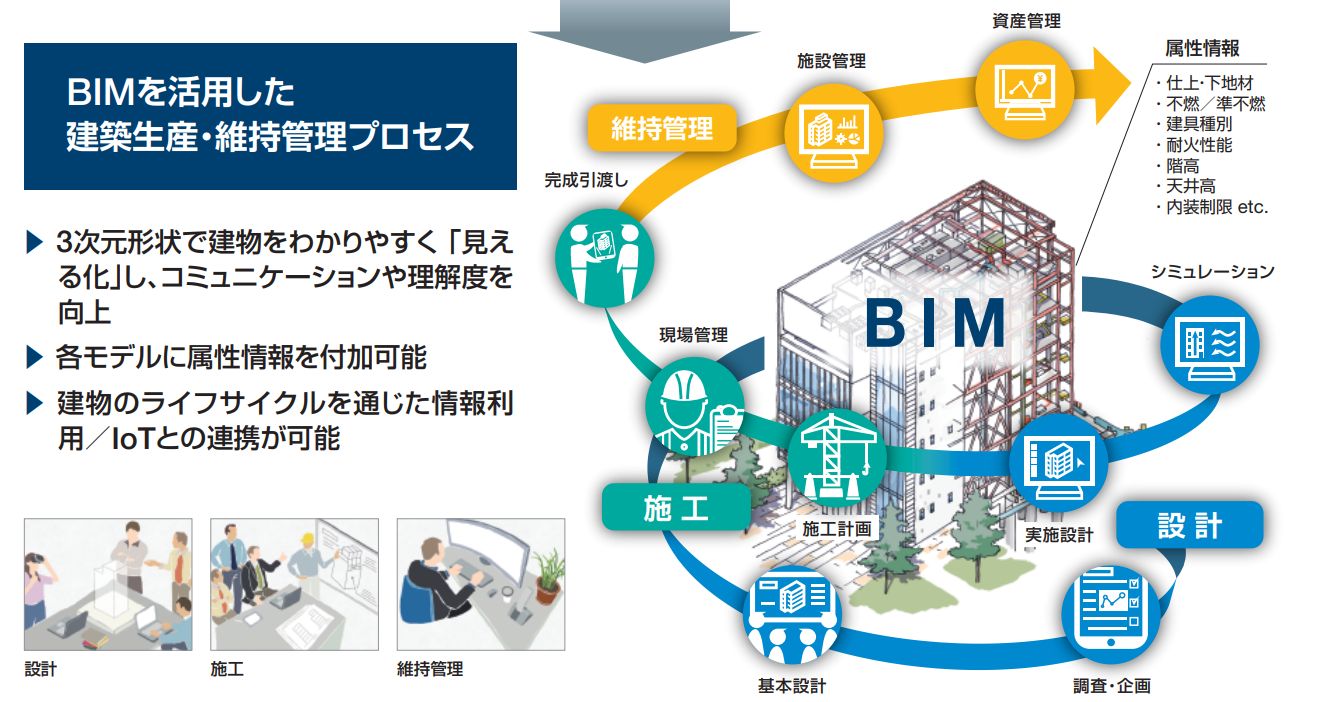 BIMを活用した
建築生産・維持管理プロセス

▶ 3次元形状で建物をわかりやすく「見える化」し、コミュニケーションや理解度を向上

▶ 各モデルに属性情報を付加可能

▶ 建物のライフサイクルを通じた情報利用／IoTとの連携が可能

設計

施工

維持管理

資産管理

施設管理

維持管理

完成引渡し

属性情報
・仕上・下地材
・不燃／準不燃
・建具種別
・耐火性能
・階高
・天井高
・内装制限 etc.

シミュレーション

BIM

現場管理

施工

施工計画

実施設計

設計

基本設計

調査・企画